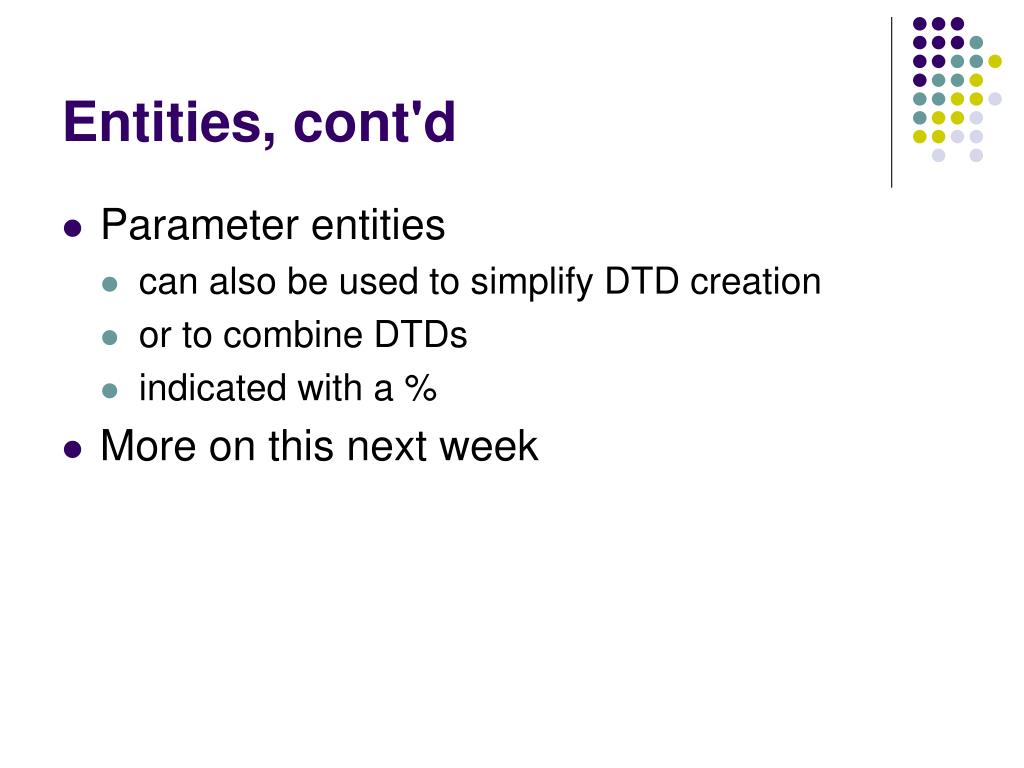 Entities, cont'd

- Parameter entities
  - can also be used to simplify DTD creation
  - or to combine DTDs
  - indicated with a %
- More on this next week